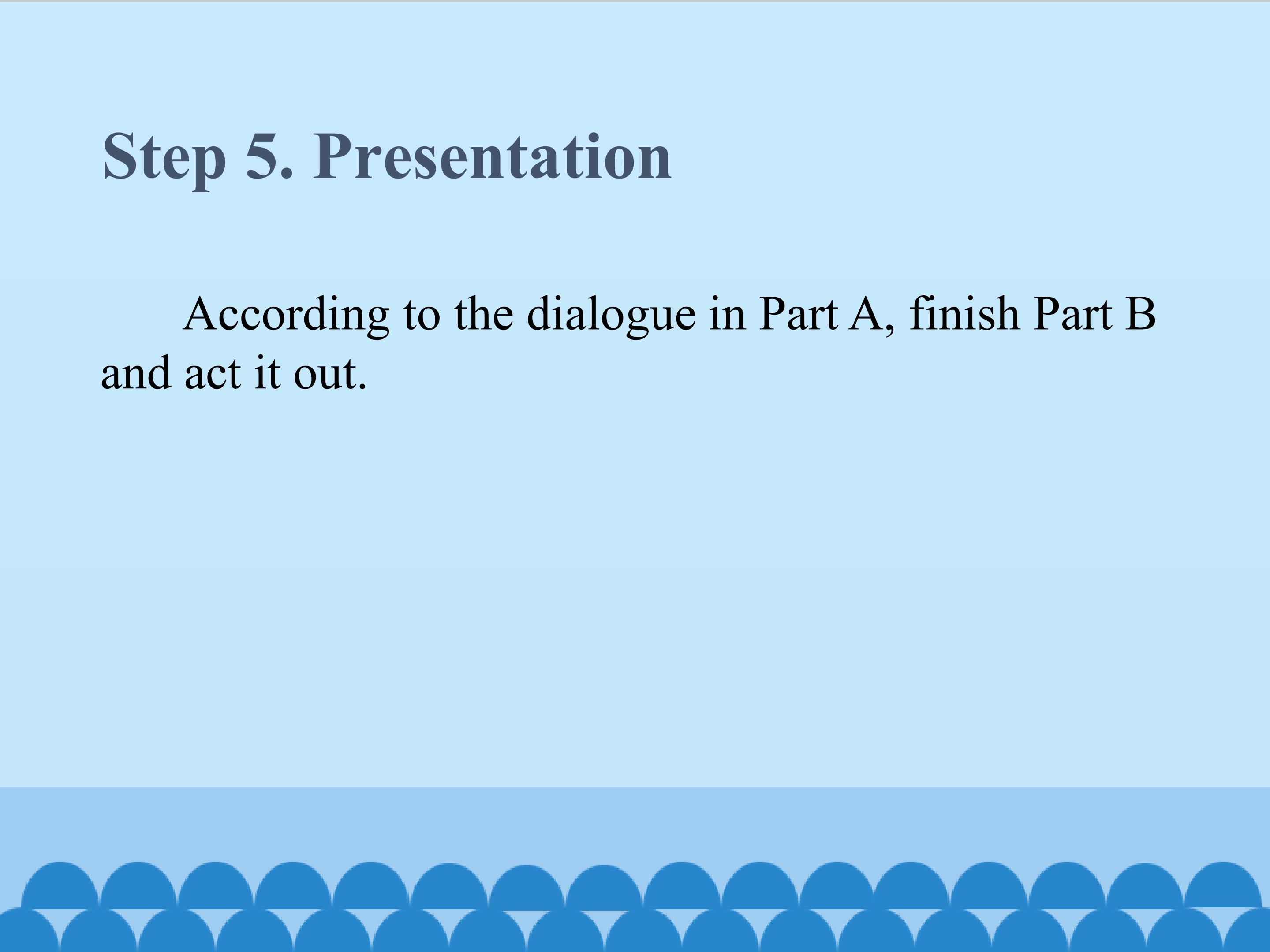 Step 5. Presentation

According to the dialogue in Part A, finish Part B and act it out.